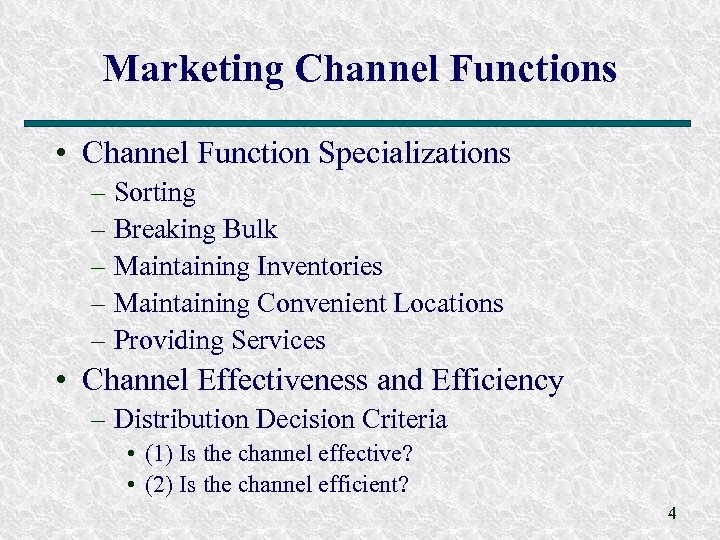 Marketing Channel Functions

• Channel Function Specializations
– Sorting
– Breaking Bulk
– Maintaining Inventories
– Maintaining Convenient Locations
– Providing Services
• Channel Effectiveness and Efficiency
– Distribution Decision Criteria
• (1) Is the channel effective?
• (2) Is the channel efficient?

4